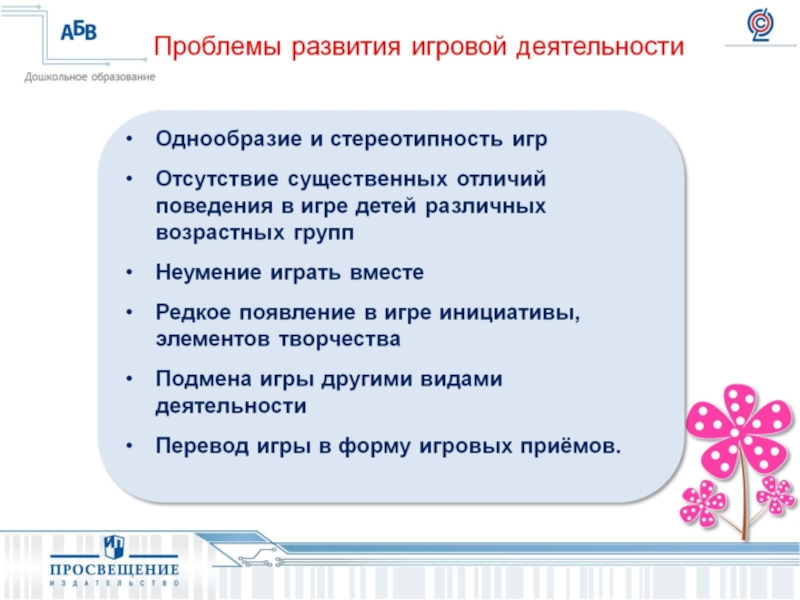 АБВ
Дошкольное образование

Проблемы развития игровой деятельности

• Однообразие и стереотипность игр
• Отсутствие существенных отличий поведения в игре детей различных возрастных групп
• Неумение играть вместе
• Редкое появление в игре инициативы, элементов творчества
• Подмена игры другими видами деятельности
• Перевод игры в форму игровых приёмов.

ПРОСВЕЩЕНИЕ
ИЗДАТЕЛЬСТВО